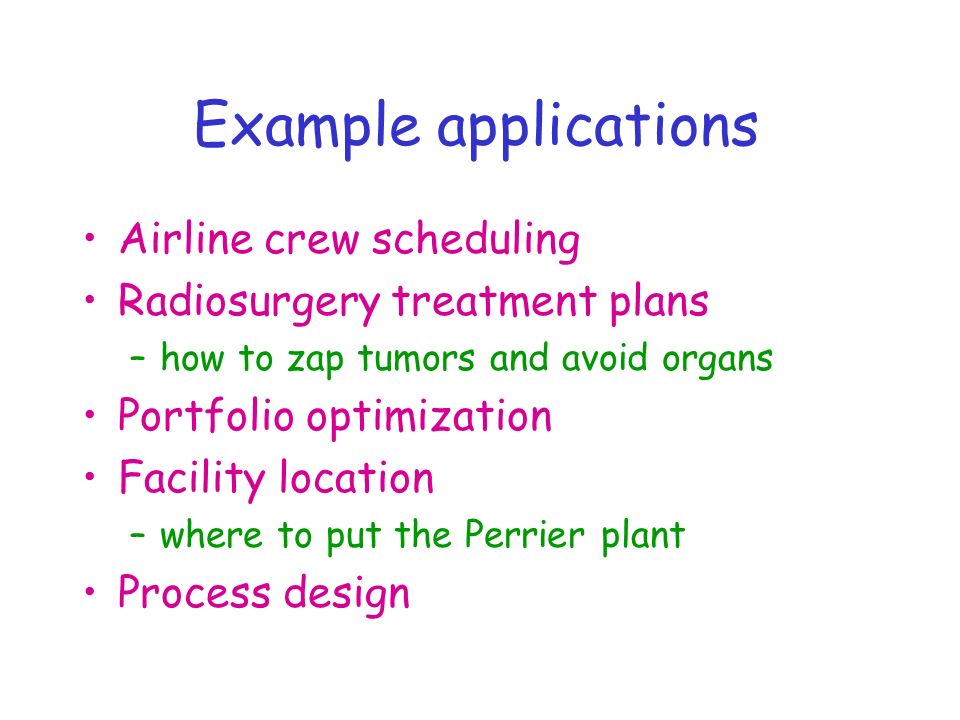 Example applications

• Airline crew scheduling
• Radiosurgery treatment plans
  – how to zap tumors and avoid organs
• Portfolio optimization
• Facility location
  – where to put the Perrier plant
• Process design